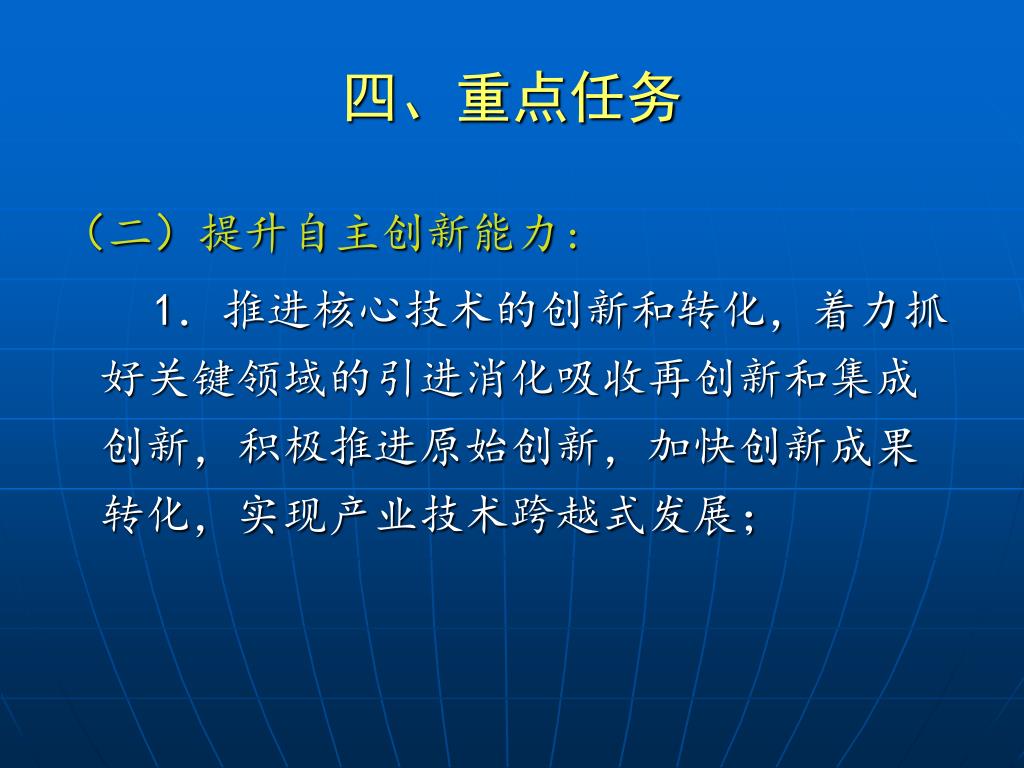 四、重点任务

（二）提升自主创新能力：

1．推进核心技术的创新和转化，着力抓好关键领域的引进消化吸收再创新和集成创新，积极推进原始创新，加快创新成果转化，实现产业技术跨越式发展；